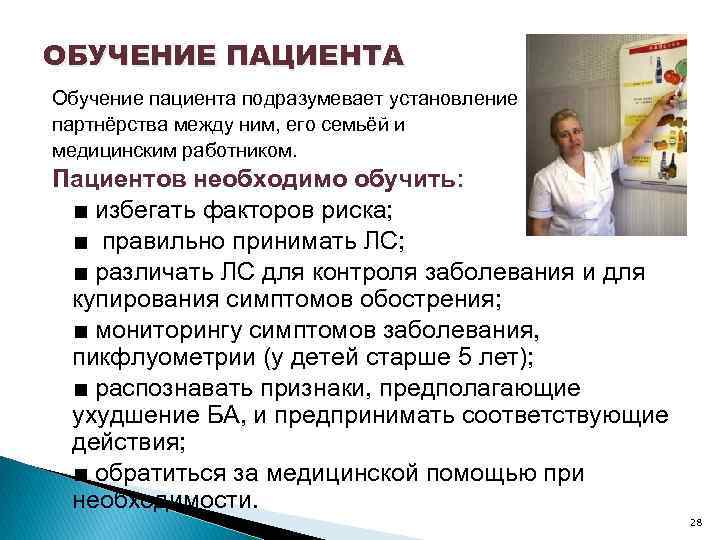 ОБУЧЕНИЕ ПАЦИЕНТА

Обучение пациента подразумевает установление партнёрства между ним, его семьёй и медицинским работником.

Пациентов необходимо обучить:

■ избегать факторов риска;

■ правильно принимать ЛС;

■ различать ЛС для контроля заболевания и для купирования симптомов обострения;

■ мониторингу симптомов заболевания, пикфлуометрии (у детей старше 5 лет);

■ распознавать признаки, предполагающие ухудшение БА, и предпринимать соответствующие действия;

■ обратиться за медицинской помощью при необходимости.

28